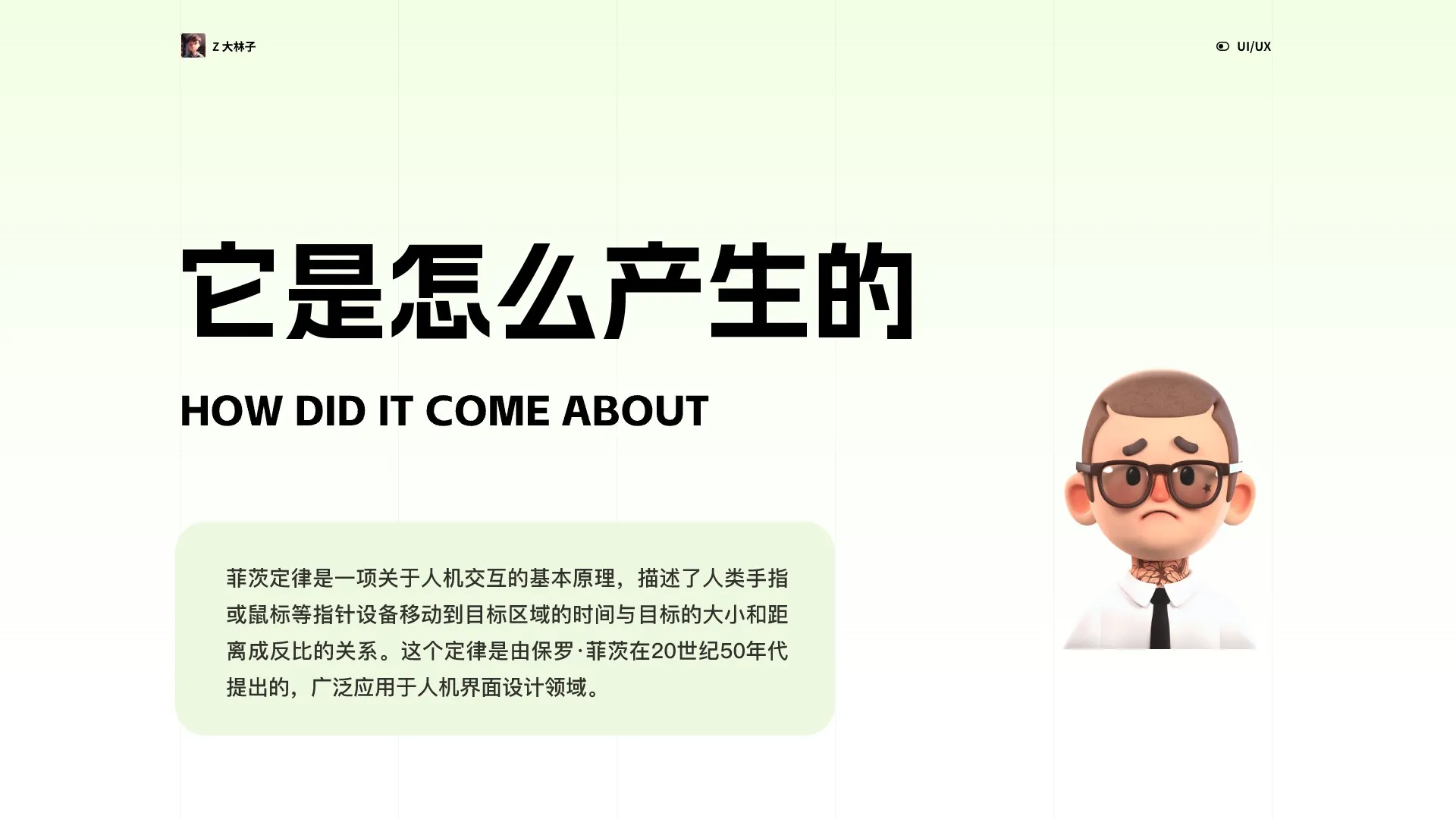 Z 大林子

UI/UX

它是怎么产生的

HOW DID IT COME ABOUT

菲茨定律是一项关于人机交互的基本原理，描述了人类手指或鼠标等指针设备移动到目标区域的时间与目标的大小和距离成反比的关系。这个定律是由保罗·菲茨在20世纪50年代提出的，广泛应用于人机界面设计领域。